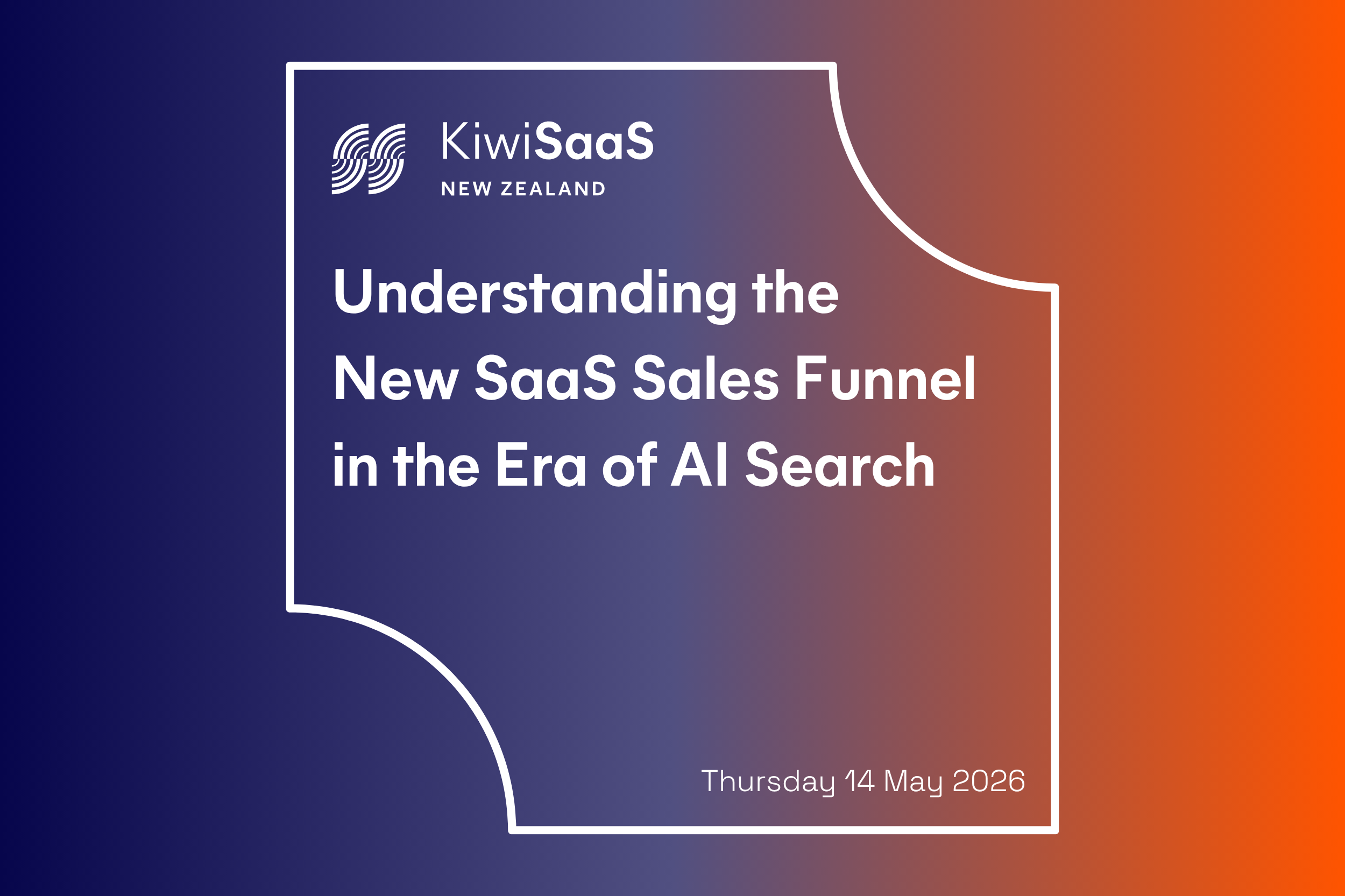 KiwiSaaS
NEW ZEALAND

Understanding the New SaaS Sales Funnel in the Era of AI Search

Thursday 14 May 2026